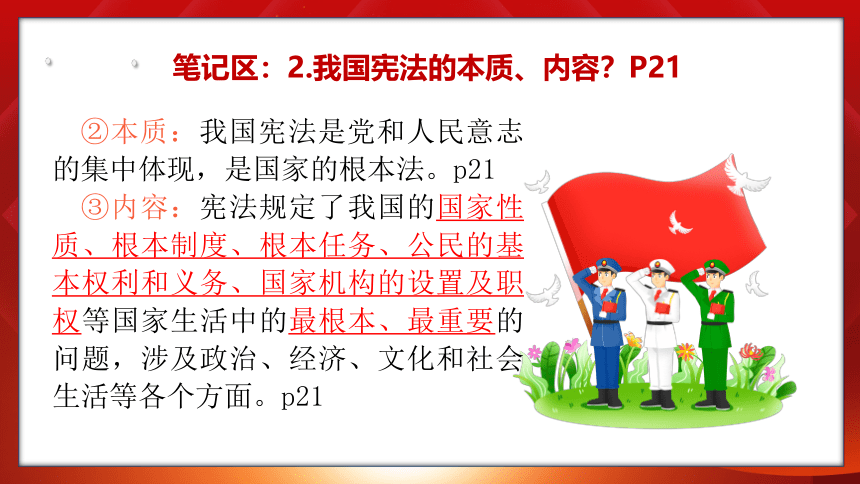 笔记区：2.我国宪法的本质、内容？P21

②本质：我国宪法是党和人民意志的集中体现，是国家的根本法。p21

③内容：宪法规定了我国的国家性质、根本制度、根本任务、公民的基本权利和义务、国家机构的设置及职权等国家生活中的最根本、最重要的问题，涉及政治、经济、文化和社会生活等各个方面。p21